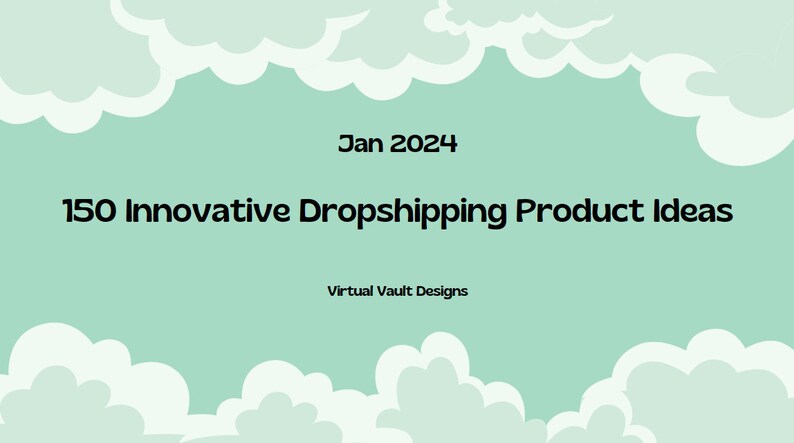 Jan 2024

150 Innovative Dropshipping Product Ideas

Virtual Vault Designs